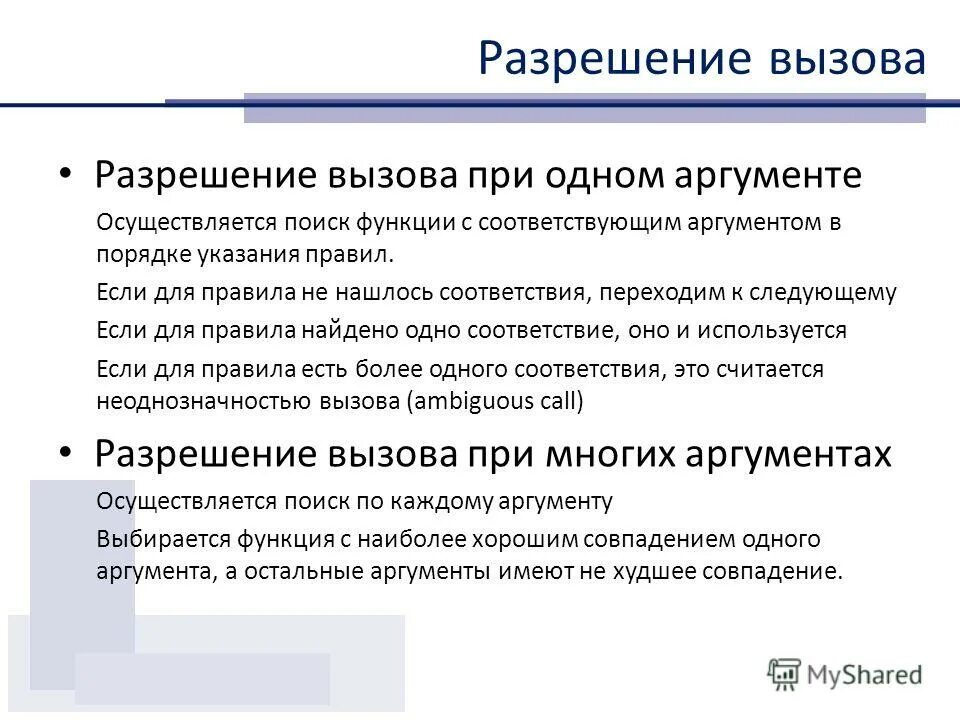 Разрешение вызова

• Разрешение вызова при одном аргументе

Осуществляется поиск функции с соответствующим аргументом в порядке указания правил.

Если для правила не нашлось соответствия, переходим к следующему

Если для правила найдено одно соответствие, оно и используется

Если для правила есть более одного соответствия, это считается неоднозначностью вызова (ambiguous call)

• Разрешение вызова при многих аргументах

Осуществляется поиск по каждому аргументу

Выбирается функция с наиболее хорошим совпадением одного аргумента, а остальные аргументы имеют не худшее совпадение.

MyShared